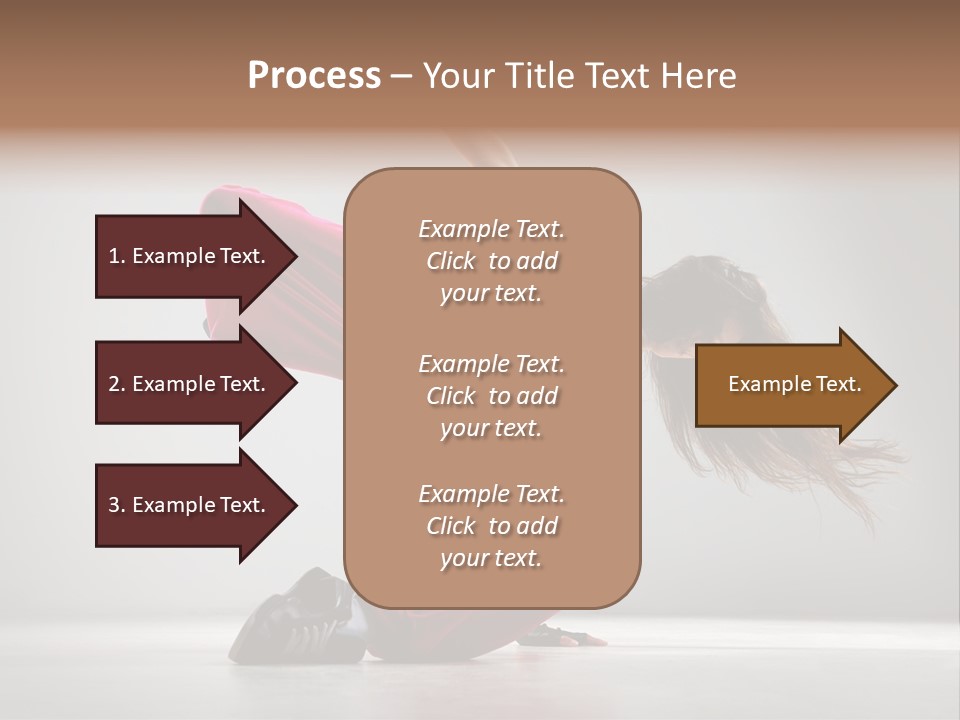 Process – Your Title Text Here

1. Example Text.

2. Example Text.

3. Example Text.

Example Text. Click to add your text.

Example Text. Click to add your text.

Example Text. Click to add your text.

Example Text.